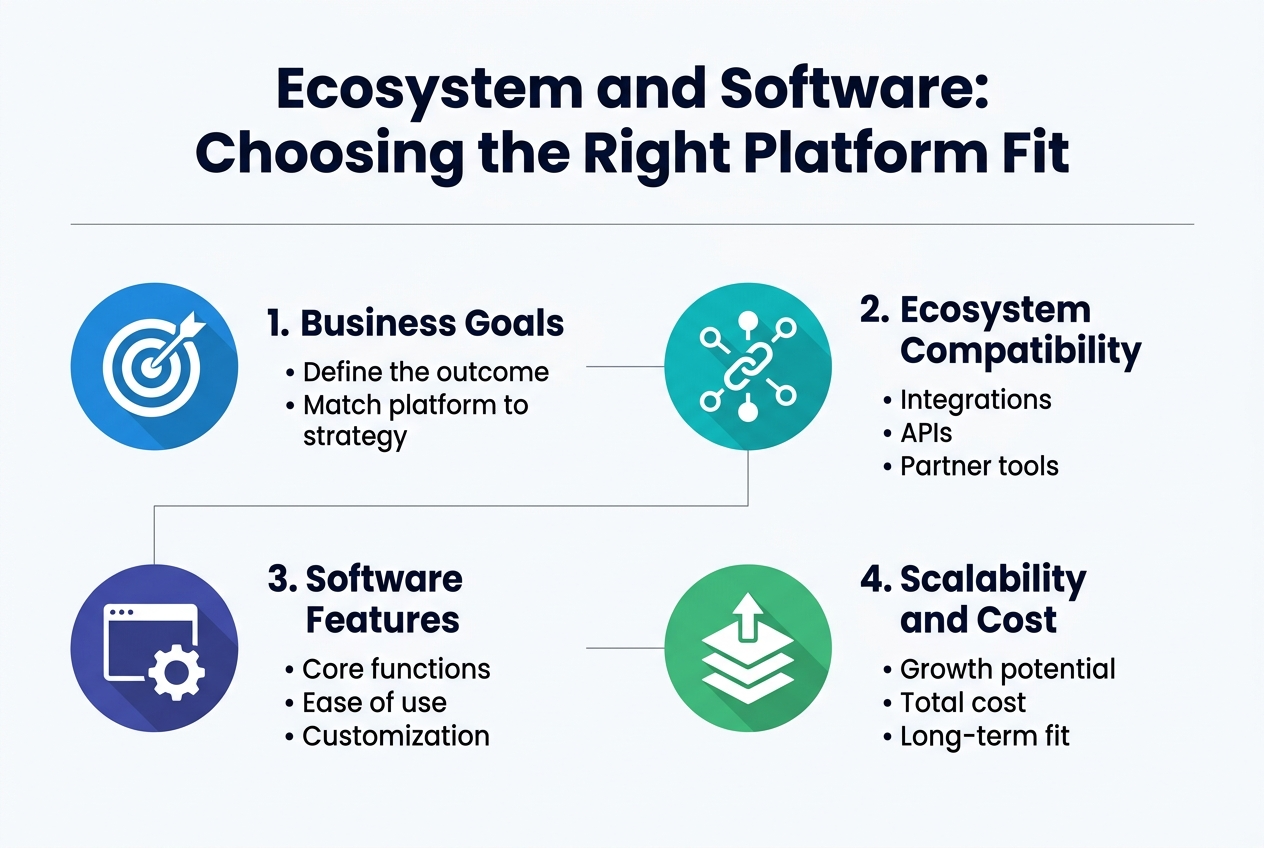 Ecosystem and Software: Choosing the Right Platform Fit

1. Business Goals
• Define the outcome
• Match platform to strategy

2. Ecosystem Compatibility
• Integrations
• APIs
• Partner tools

3. Software Features
• Core functions
• Ease of use
• Customization

4. Scalability and Cost
• Growth potential
• Total cost
• Long-term fit